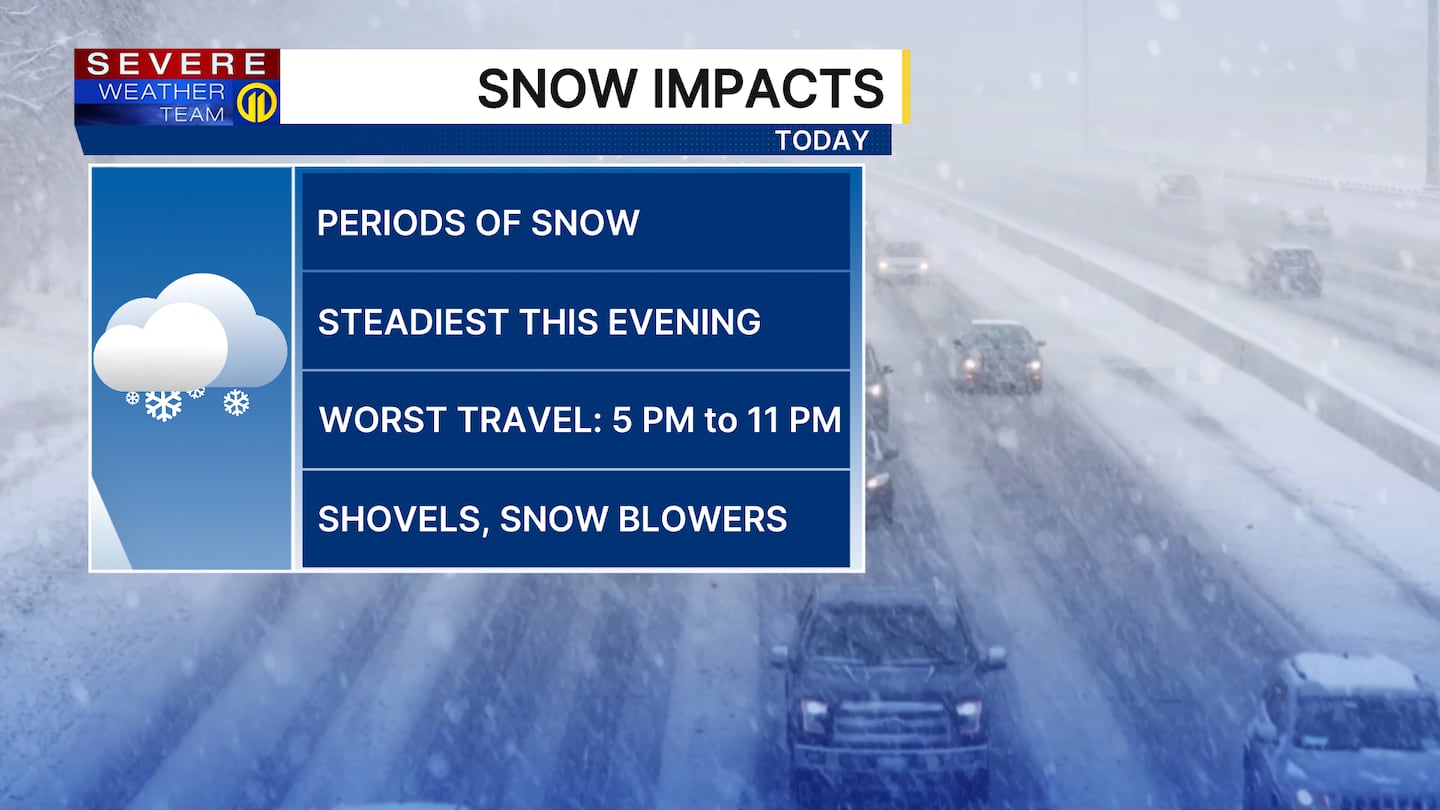 SEVERE WEATHER TEAM 11

SNOW IMPACTS

TODAY

PERIODS OF SNOW

STEADIEST THIS EVENING

WORST TRAVEL: 5 PM to 11 PM

SHOVELS, SNOW BLOWERS